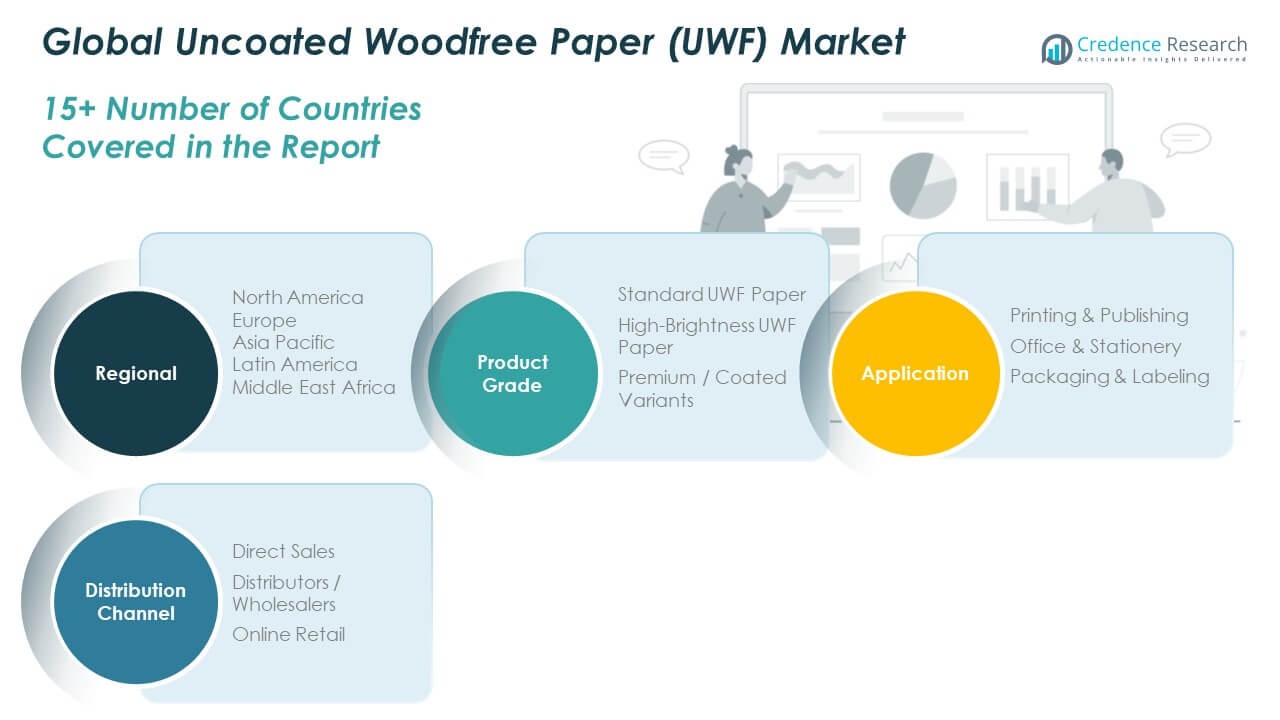 Global Uncoated Woodfree Paper (UWF) Market

Credence Research
Actionable Insights Delivered

15+ Number of Countries Covered in the Report

Regional

North America
Europe
Asia Pacific
Latin America
Middle East Africa

Product Grade

Standard UWF Paper
High-Brightness UWF Paper
Premium / Coated Variants

Application

Printing & Publishing
Office & Stationery
Packaging & Labeling

Distribution Channel

Direct Sales
Distributors / Wholesalers
Online Retail